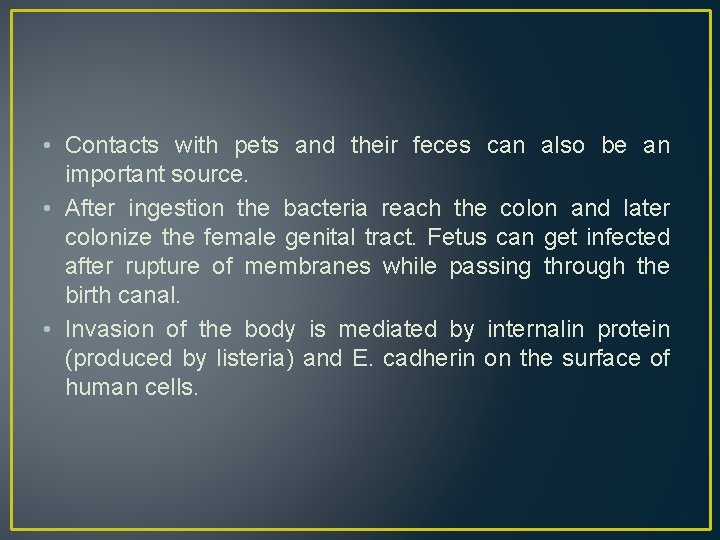 • Contacts with pets and their feces can also be an important source.

• After ingestion the bacteria reach the colon and later colonize the female genital tract. Fetus can get infected after rupture of membranes while passing through the birth canal.

• Invasion of the body is mediated by internalin protein (produced by listeria) and E. cadherin on the surface of human cells.